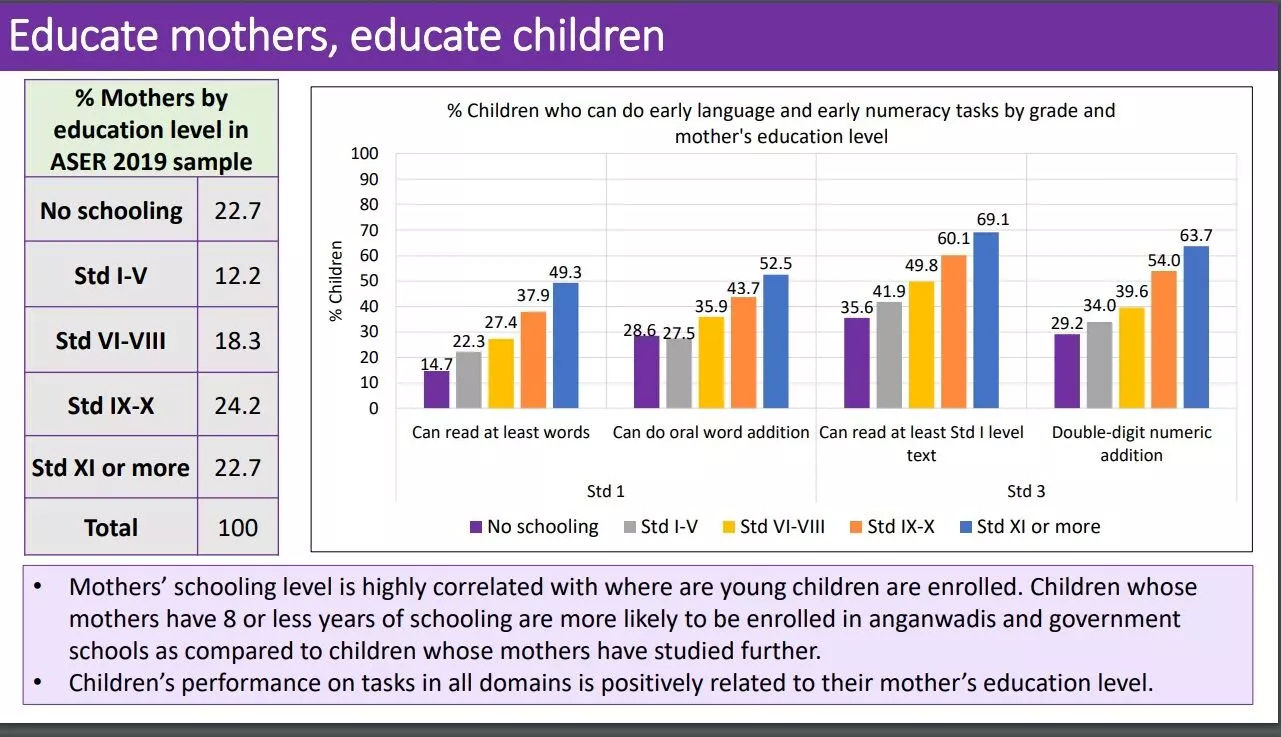 Educate mothers, educate children

| % Mothers by education level in ASER 2019 sample | |
|---|---|
| No schooling | 22.7 |
| Std I-V | 12.2 |
| Std VI-VIII | 18.3 |
| Std IX-X | 24.2 |
| Std XI or more | 22.7 |
| Total | 100 |

% Children who can do early language and early numeracy tasks by grade and mother's education level

% Children

100
90
80
70
60
50
40
30
20
10
0

14.7 22.3 27.4 37.9 49.3
28.6 27.5 35.9 43.7 52.5
35.6 41.9 49.8 60.1 69.1
29.2 34.0 39.6 54.0 63.7

Can read at least words
Can do oral word addition
Can read at least Std I level text
Double-digit numeric addition

Std 1
Std 3

No schooling Std I-V Std VI-VIII Std IX-X Std XI or more

• Mothers' schooling level is highly correlated with where are young children are enrolled. Children whose mothers have 8 or less years of schooling are more likely to be enrolled in anganwadis and government schools as compared to children whose mothers have studied further.
• Children's performance on tasks in all domains is positively related to their mother's education level.